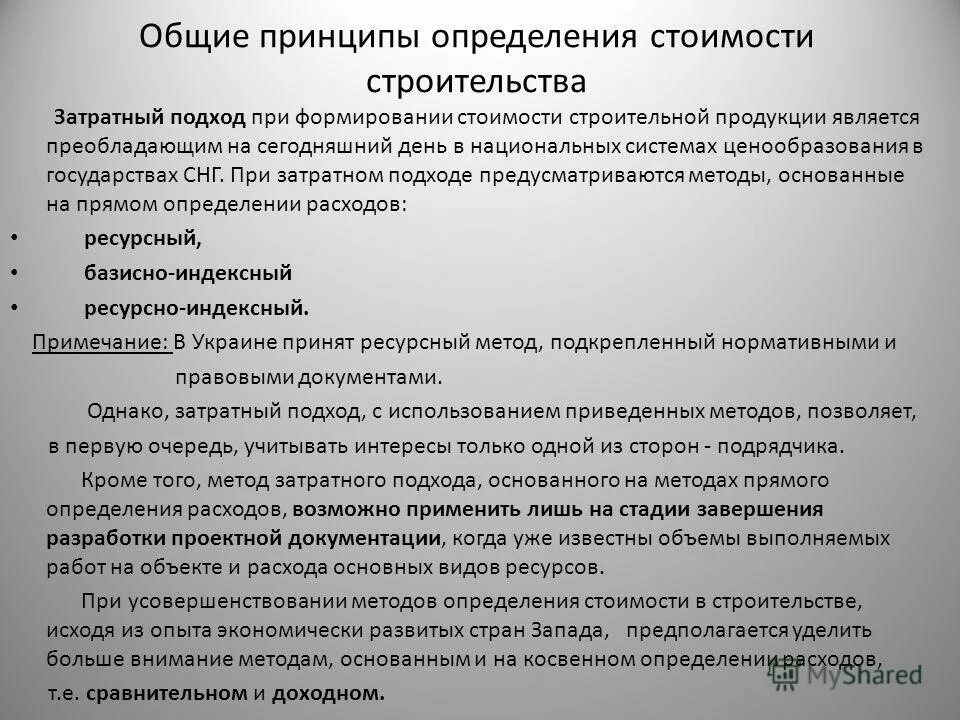 Общие принципы определения стоимости строительства

Затратный подход при формировании стоимости строительной продукции является преобладающим на сегодняшний день в национальных системах ценообразования в государствах СНГ. При затратном подходе предусматриваются методы, основанные на прямом определении расходов:

• ресурсный,
• базисно-индексный
• ресурсно-индексный.

Примечание: В Украине принят ресурсный метод, подкрепленный нормативными и правовыми документами.

Однако, затратный подход, с использованием приведенных методов, позволяет, в первую очередь, учитывать интересы только одной из сторон - подрядчика.

Кроме того, метод затратного подхода, основанного на методах прямого определения расходов, возможно применить лишь на стадии завершения разработки проектной документации, когда уже известны объемы выполняемых работ на объекте и расхода основных видов ресурсов.

При усовершенствовании методов определения стоимости в строительстве, исходя из опыта экономически развитых стран Запада, предполагается уделить больше внимание методам, основанным и на косвенном определении расходов, т.е. сравнительном и доходном.

MyShared